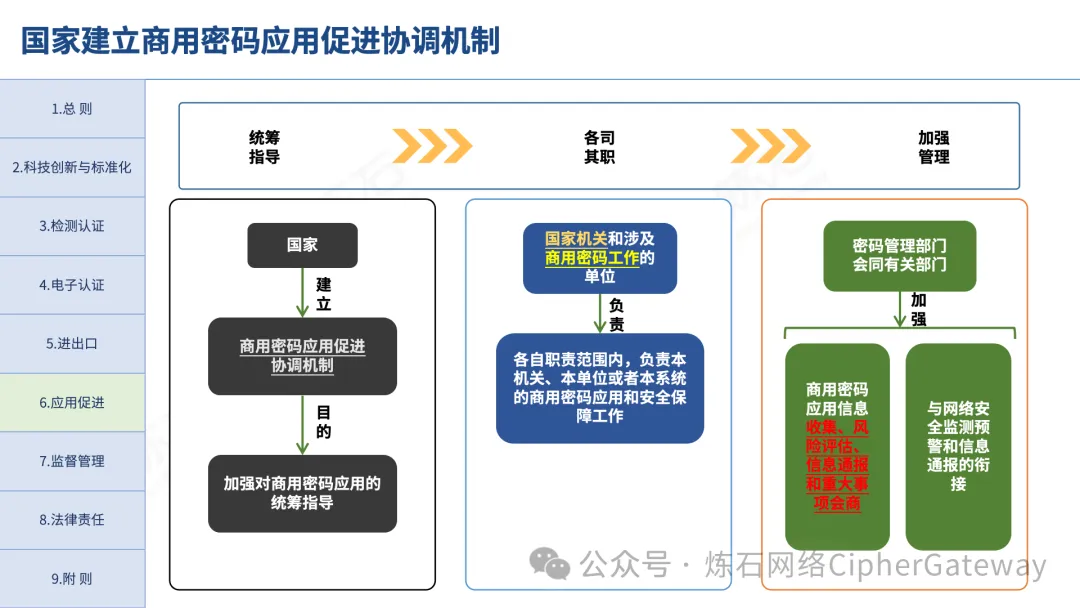 国家建立商用密码应用促进协调机制

1.总 则
2.科技创新与标准化
3.检测认证
4.电子认证
5.进出口
6.应用促进
7.监督管理
8.法律责任
9.附 则

统筹指导
各司其职
加强管理

国家
建立
商用密码应用促进协调机制
目的
加强对商用密码应用的统筹指导

国家机关和涉及商用密码工作的单位
负责
各自职责范围内，负责本机关、本单位或者本系统的商用密码应用和安全保障工作

密码管理部门会同有关部门
加强
商用密码应用信息收集、风险评估、信息通报和重大事项会商
与网络安全监测预警和信息通报的衔接

公众号 · 炼石网络CipherGateway